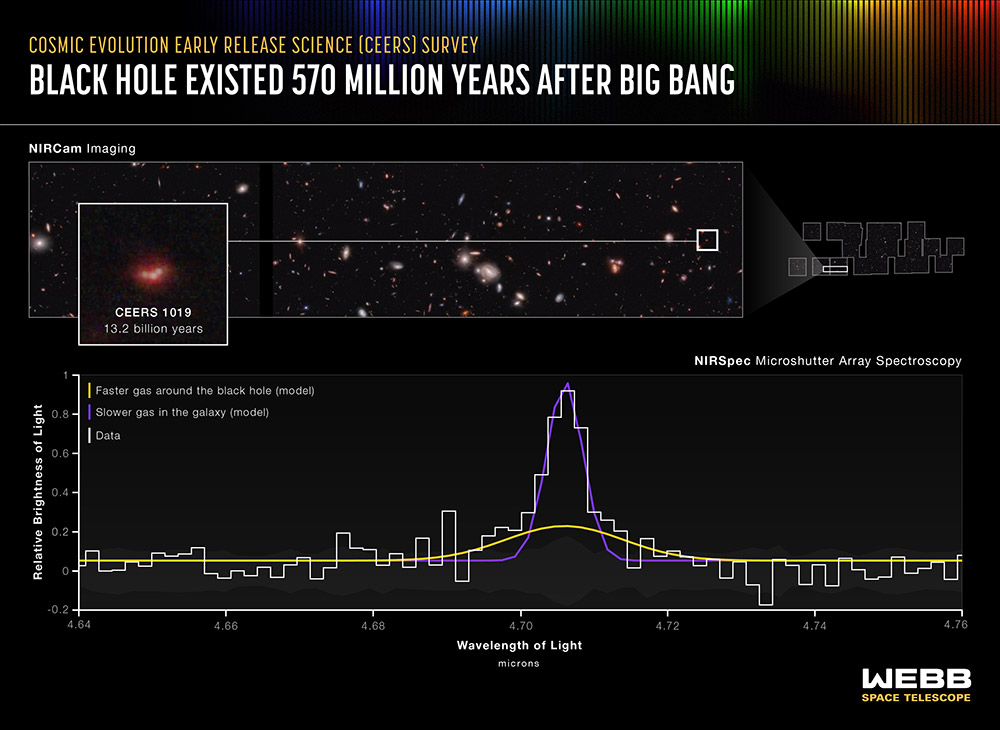 COSMIC EVOLUTION EARLY RELEASE SCIENCE (CEERS) SURVEY
BLACK HOLE EXISTED 570 MILLION YEARS AFTER BIG BANG

NIRCam Imaging

CEERS 1019
13.2 billion years

NIRSpec Microshutter Array Spectroscopy

Faster gas around the black hole (model)
Slower gas in the galaxy (model)
Data

Relative Brightness of Light

1
0.8
0.6
0.4
0.2
0
-0.2

4.64
4.66
4.68
4.70
4.72
4.74
4.76

Wavelength of Light
microns

WEBB
SPACE TELESCOPE